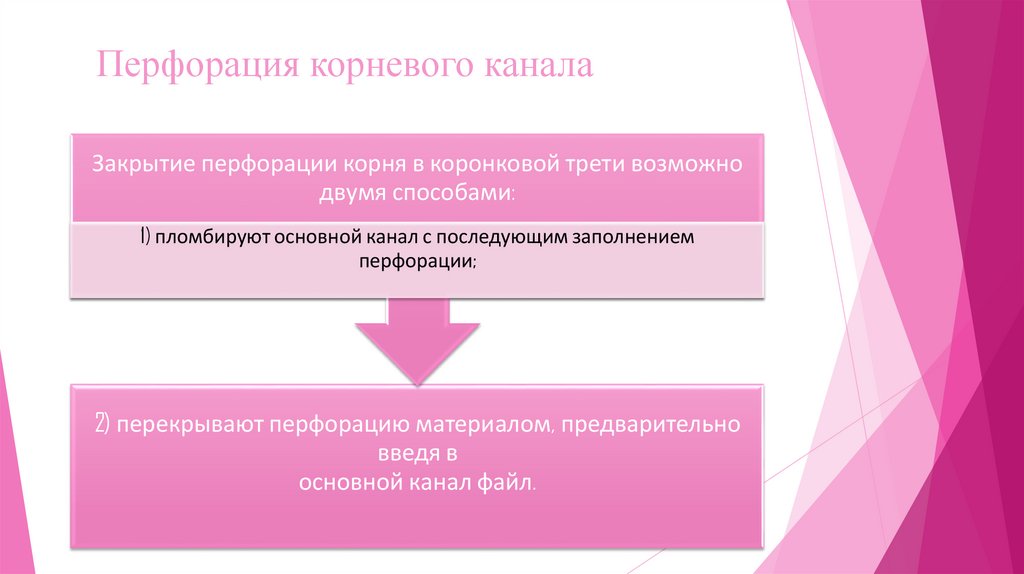 Перфорация корневого канала

Закрытие перфорации корня в коронковой трети возможно двумя способами:

1) пломбируют основной канал с последующим заполнением перфорации;

2) перекрывают перфорацию материалом, предварительно введя в
основной канал файл.